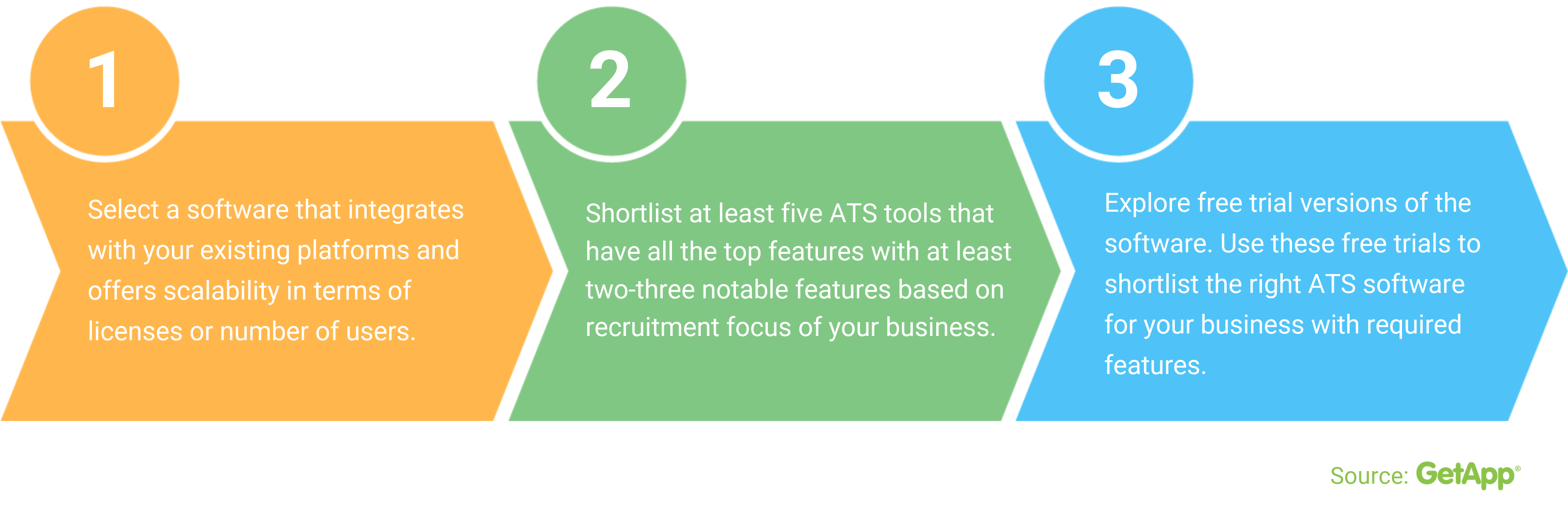 1

Select a software that integrates with your existing platforms and offers scalability in terms of licenses or number of users.

2

Shortlist at least five ATS tools that have all the top features with at least two-three notable features based on recruitment focus of your business.

3

Explore free trial versions of the software. Use these free trials to shortlist the right ATS software for your business with required features.

Source: GetApp®